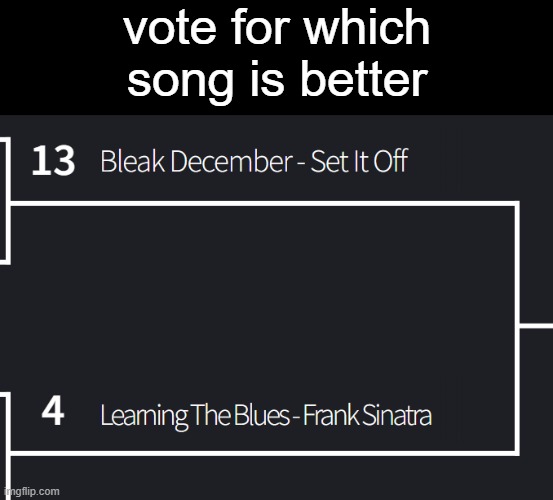 vote for which song is better

13 Bleak December - Set It Off

4 Learning The Blues - Frank Sinatra

imgflip.com